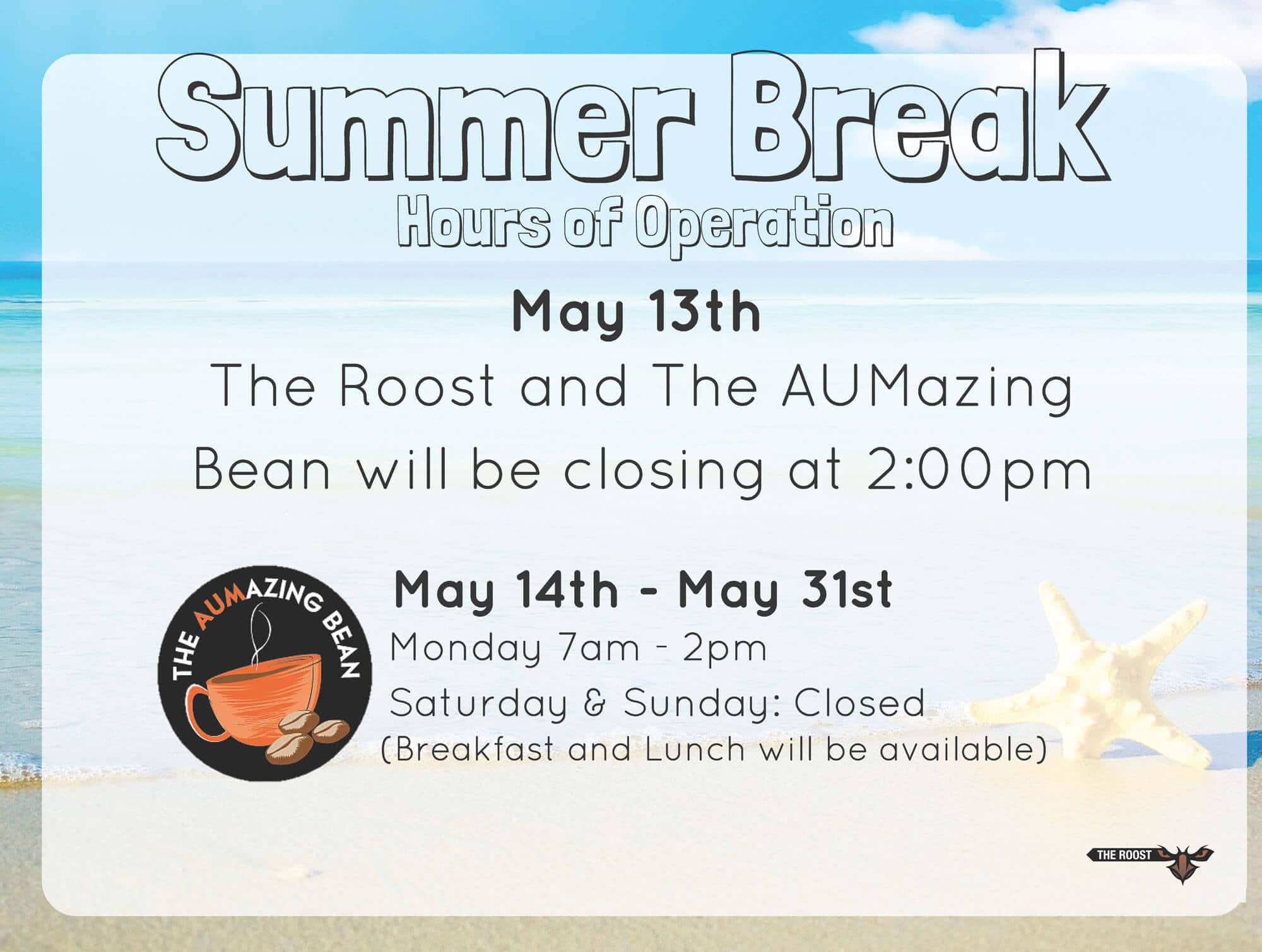 Summer Break
Hours of Operation

May 13th
The Roost and The AUMazing Bean will be closing at 2:00pm

THE AUMAZING BEAN

May 14th - May 31st
Monday 7am - 2pm
Saturday & Sunday: Closed
(Breakfast and Lunch will be available)

THE ROOST